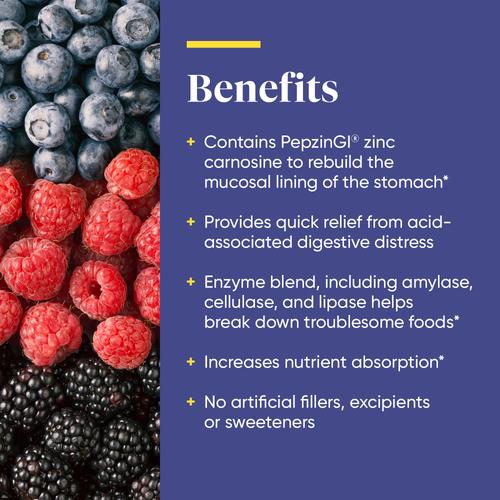 Benefits

+ Contains PepzinGI® zinc carnosine to rebuild the mucosal lining of the stomach*

+ Provides quick relief from acid-associated digestive distress

+ Enzyme blend, including amylase, cellulase, and lipase helps break down troublesome foods*

+ Increases nutrient absorption*

+ No artificial fillers, excipients or sweeteners